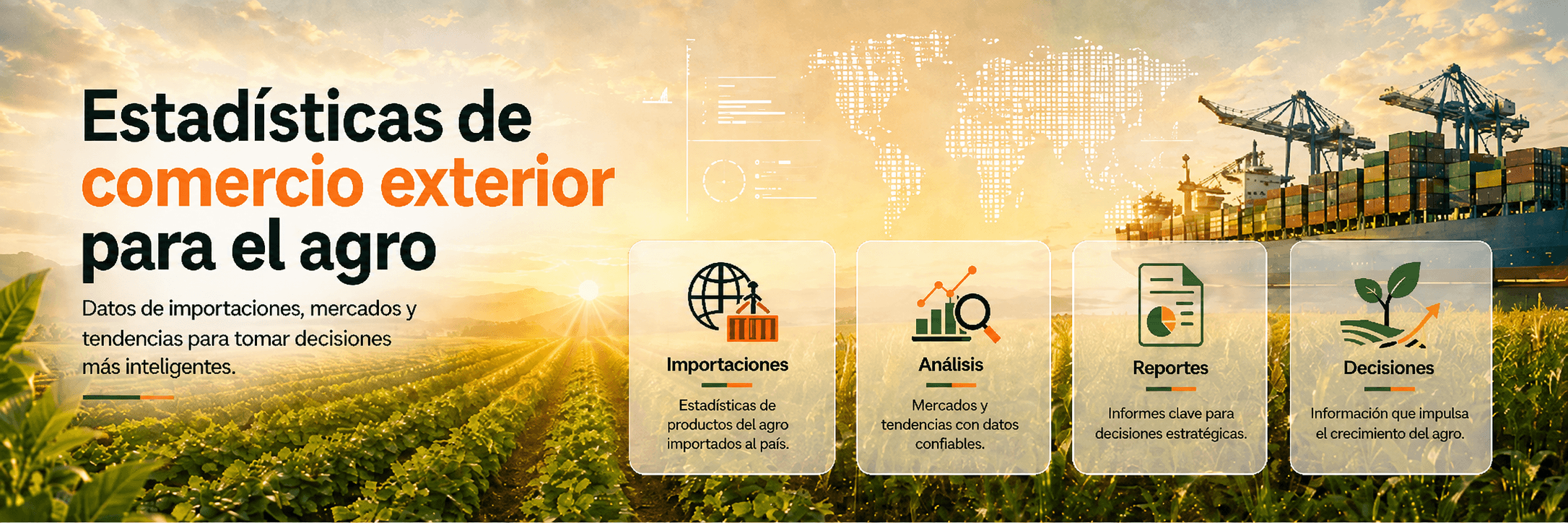 Estadísticas de comercio exterior para el agro

Datos de importaciones, mercados y tendencias para tomar decisiones más inteligentes.

Importaciones

Estadísticas de productos del agro importados al país.

Análisis

Mercados y tendencias con datos confiables.

Reportes

Informes clave para decisiones estratégicas.

Decisiones

Información que impulsa el crecimiento del agro.